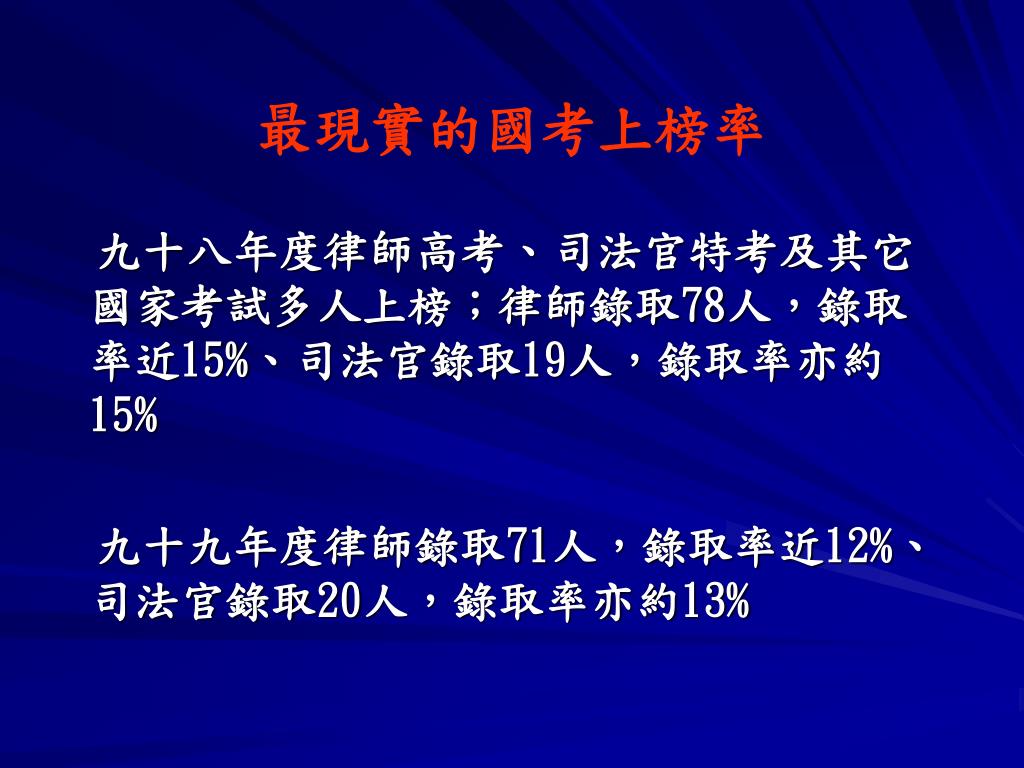 最現實的國考上榜率

九十八年度律師高考、司法官特考及其它國家考試多人上榜；律師錄取78人，錄取率近15%、司法官錄取19人，錄取率亦約15%

九十九年度律師錄取71人，錄取率近12%、司法官錄取20人，錄取率亦約13%